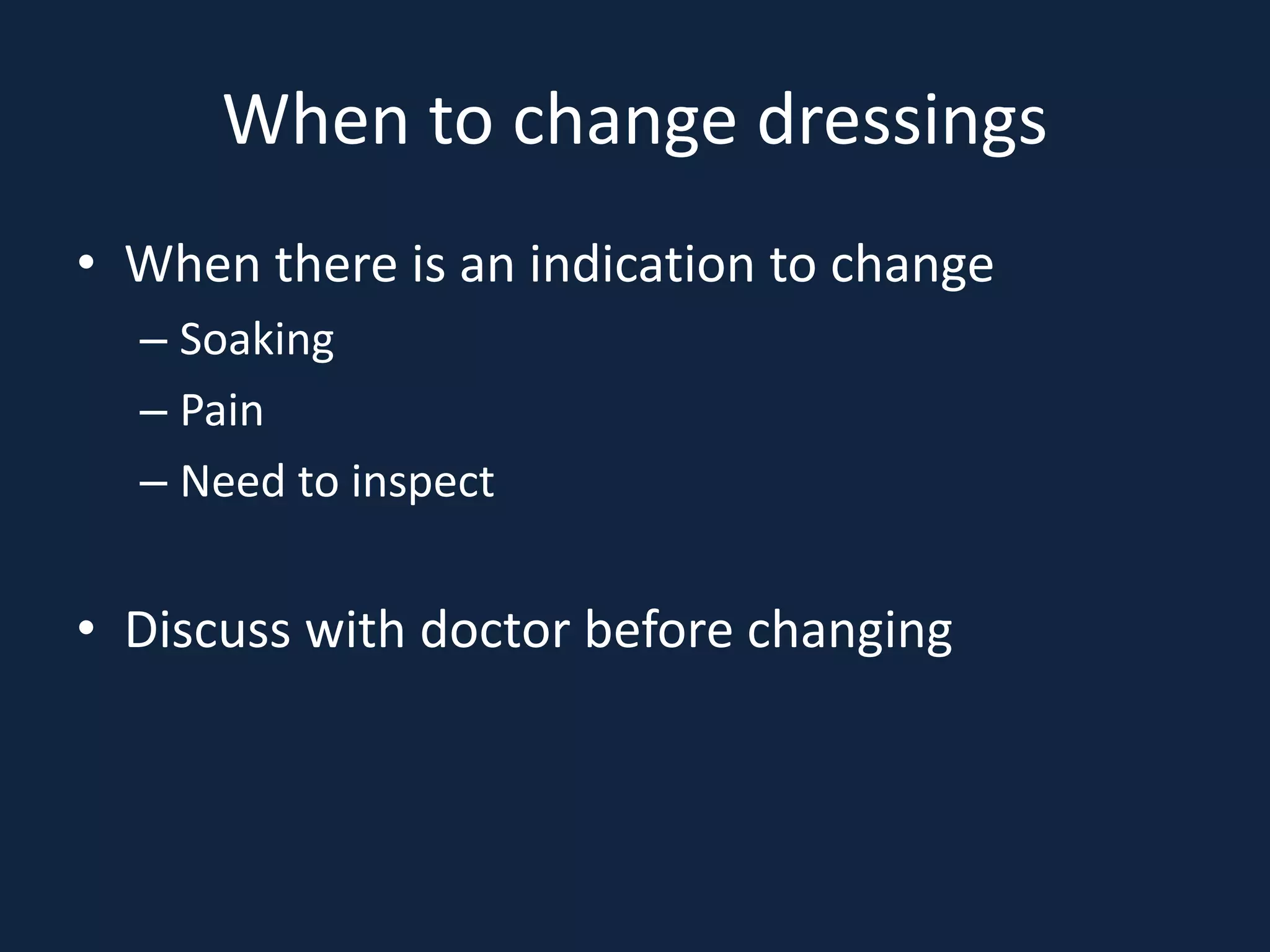 When to change dressings

• When there is an indication to change
  – Soaking
  – Pain
  – Need to inspect

• Discuss with doctor before changing